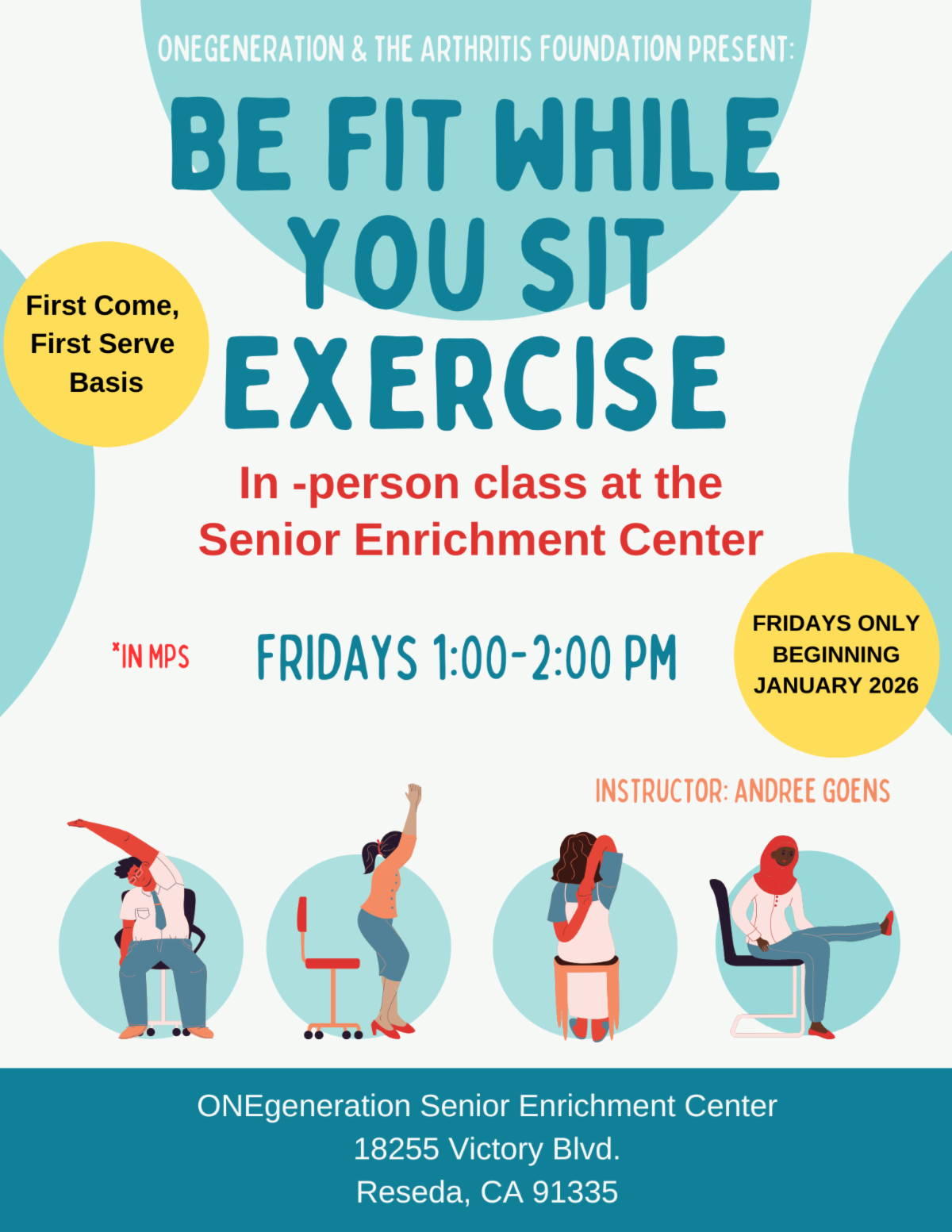 ONEGENERATION & THE ARTHRITIS FOUNDATION PRESENT:

BE FIT WHILE YOU SIT EXERCISE

First Come, First Serve Basis

In -person class at the Senior Enrichment Center

*IN MPS

FRIDAYS 1:00-2:00 PM

FRIDAYS ONLY BEGINNING JANUARY 2026

INSTRUCTOR: ANDREE GOENS

ONEgeneration Senior Enrichment Center
18255 Victory Blvd.
Reseda, CA 91335